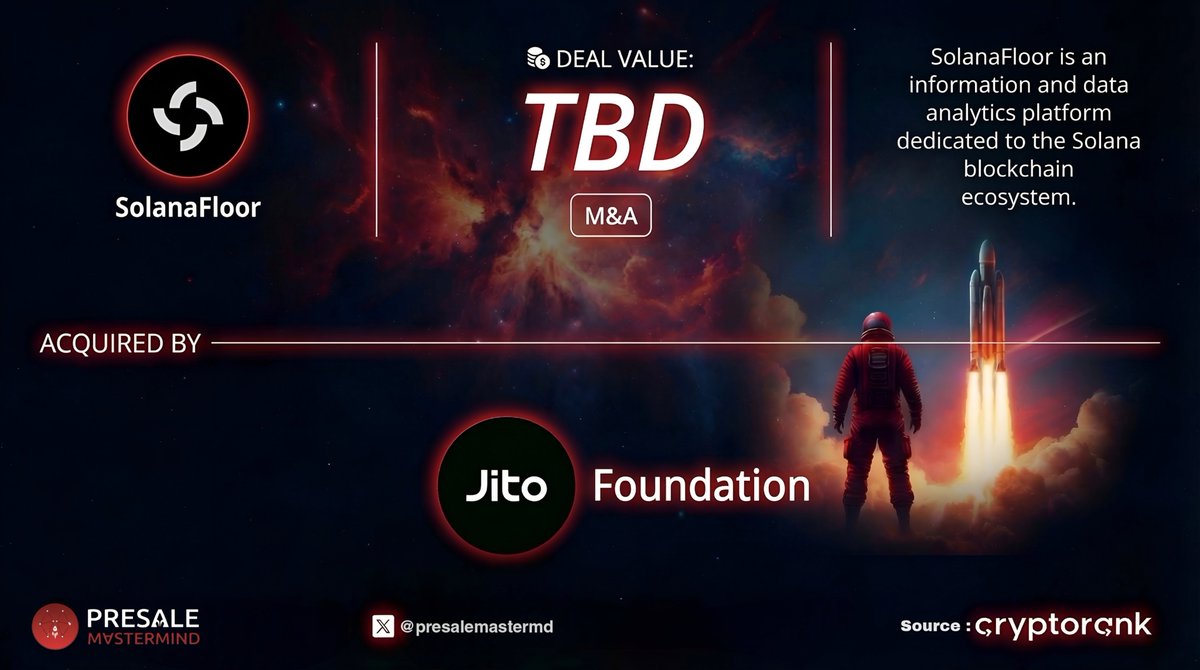 SolanaFloor

DEAL VALUE:

TBD

M&A

SolanaFloor is an information and data analytics platform dedicated to the Solana blockchain ecosystem.

ACQUIRED BY

Jito Foundation

PRESALE MASTERMIND

@presalemastermd

Source : cryptorank